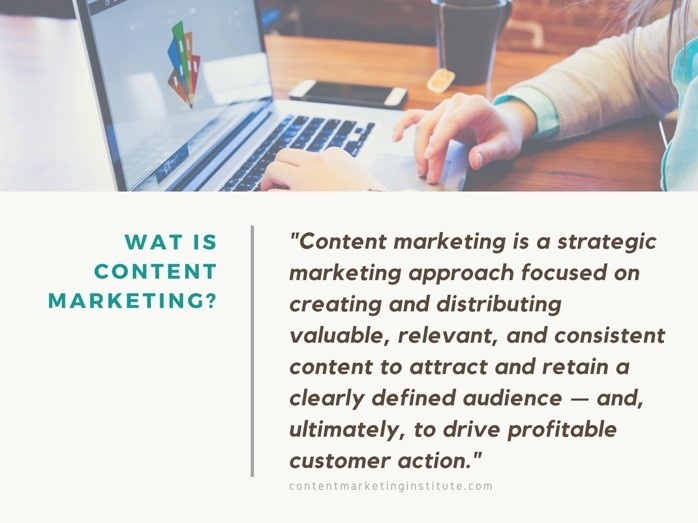 WAT IS CONTENT MARKETING?

"Content marketing is a strategic marketing approach focused on creating and distributing valuable, relevant, and consistent content to attract and retain a clearly defined audience — and, ultimately, to drive profitable customer action."

contentmarketinginstitute.com